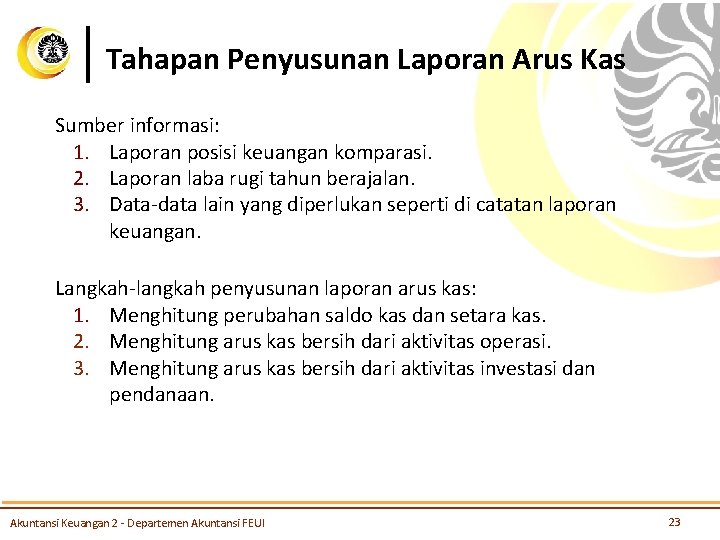 Tahapan Penyusunan Laporan Arus Kas

Sumber informasi:
1. Laporan posisi keuangan komparasi.
2. Laporan laba rugi tahun berajalan.
3. Data-data lain yang diperlukan seperti di catatan laporan keuangan.

Langkah-langkah penyusunan laporan arus kas:
1. Menghitung perubahan saldo kas dan setara kas.
2. Menghitung arus kas bersih dari aktivitas operasi.
3. Menghitung arus kas bersih dari aktivitas investasi dan pendanaan.

Akuntansi Keuangan 2 - Departemen Akuntansi FEUI

23